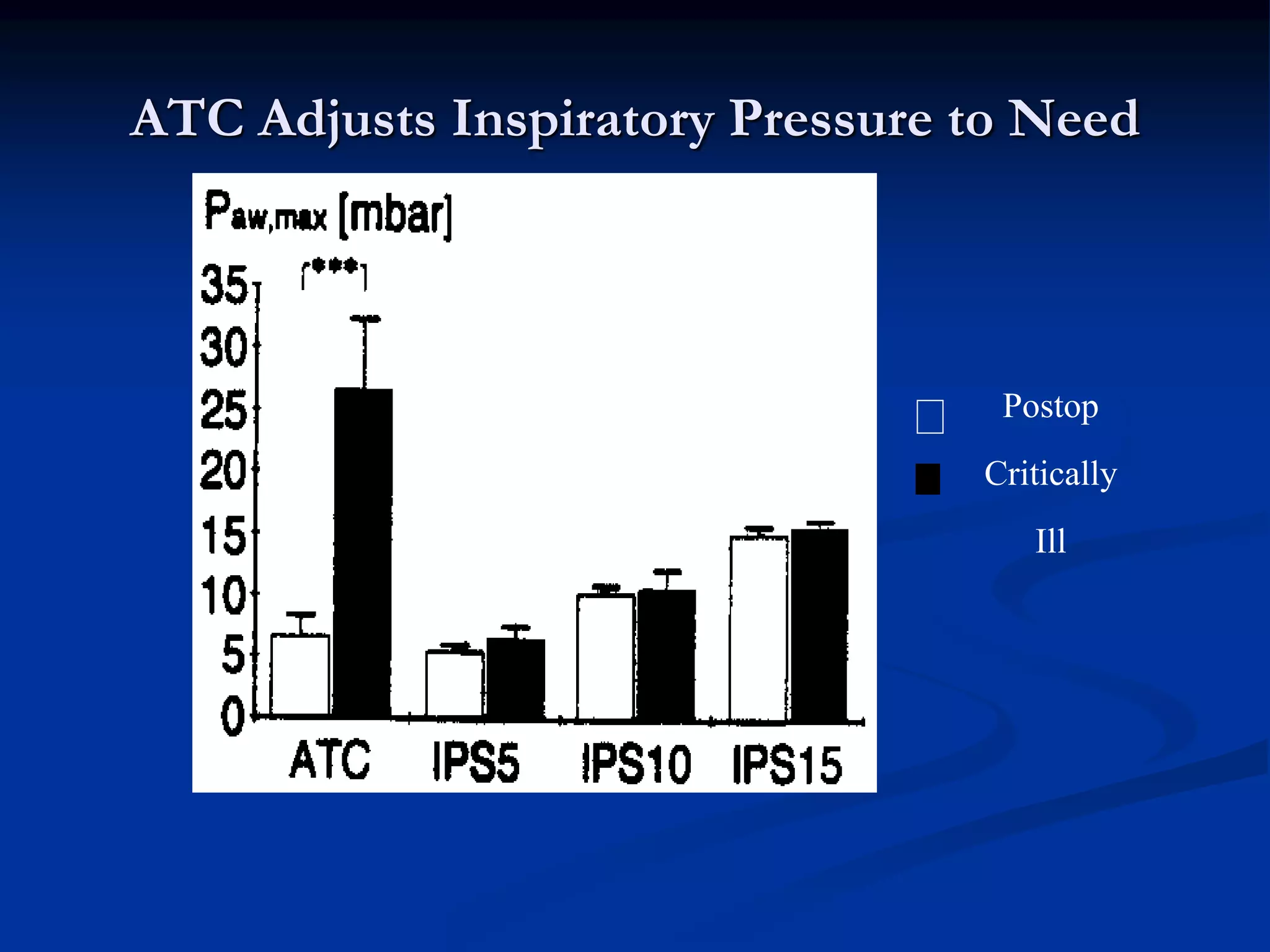 ATC Adjusts Inspiratory Pressure to Need

$P_{aw,max}$ [mbar]

***

35
30
25
20
15
10
5
0

ATC IPS5 IPS10 IPS15

Postop

Critically Ill